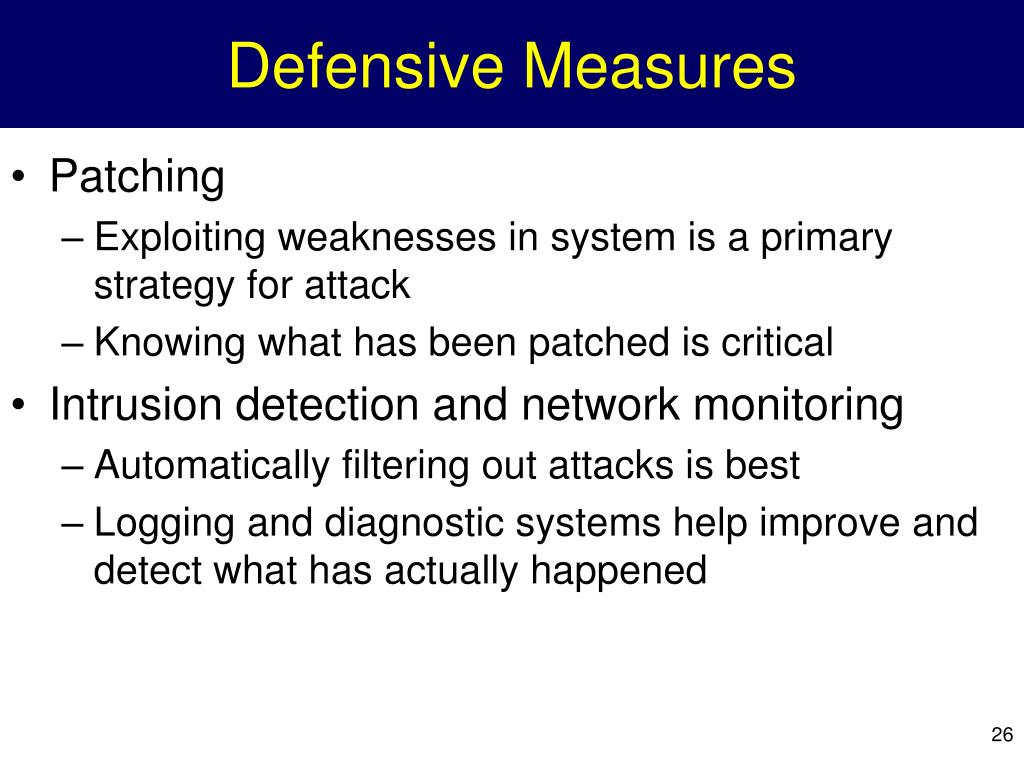 Defensive Measures

• Patching
– Exploiting weaknesses in system is a primary strategy for attack
– Knowing what has been patched is critical
• Intrusion detection and network monitoring
– Automatically filtering out attacks is best
– Logging and diagnostic systems help improve and detect what has actually happened

26